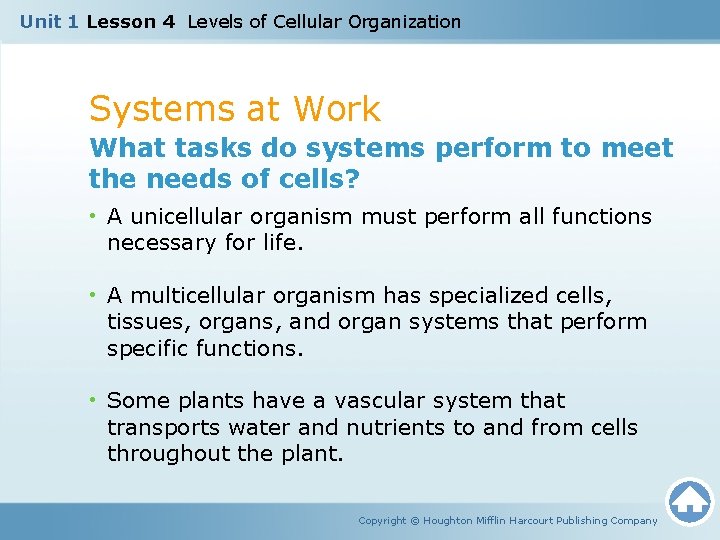 Unit 1 Lesson 4 Levels of Cellular Organization

Systems at Work

What tasks do systems perform to meet the needs of cells?

• A unicellular organism must perform all functions necessary for life.

• A multicellular organism has specialized cells, tissues, organs, and organ systems that perform specific functions.

• Some plants have a vascular system that transports water and nutrients to and from cells throughout the plant.

Copyright © Houghton Mifflin Harcourt Publishing Company